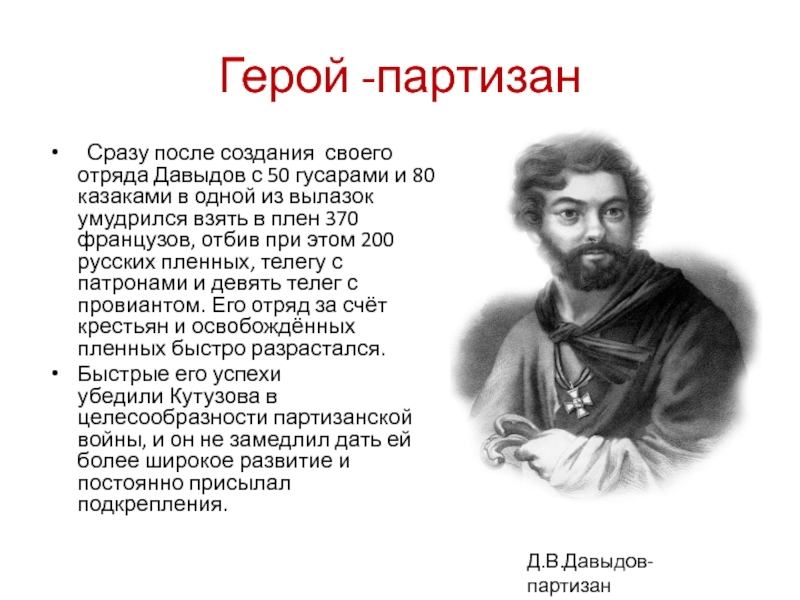 Герой -партизан

• Сразу после создания своего отряда Давыдов с 50 гусарами и 80 казаками в одной из вылазок умудрился взять в плен 370 французов, отбив при этом 200 русских пленных, телегу с патронами и девять телег с провиантом. Его отряд за счёт крестьян и освобождённых пленных быстро разрастался.

• Быстрые его успехи убедили Кутузова в целесообразности партизанской войны, и он не замедлил дать ей более широкое развитие и постоянно присылал подкрепления.

Д.В.Давыдов-партизан